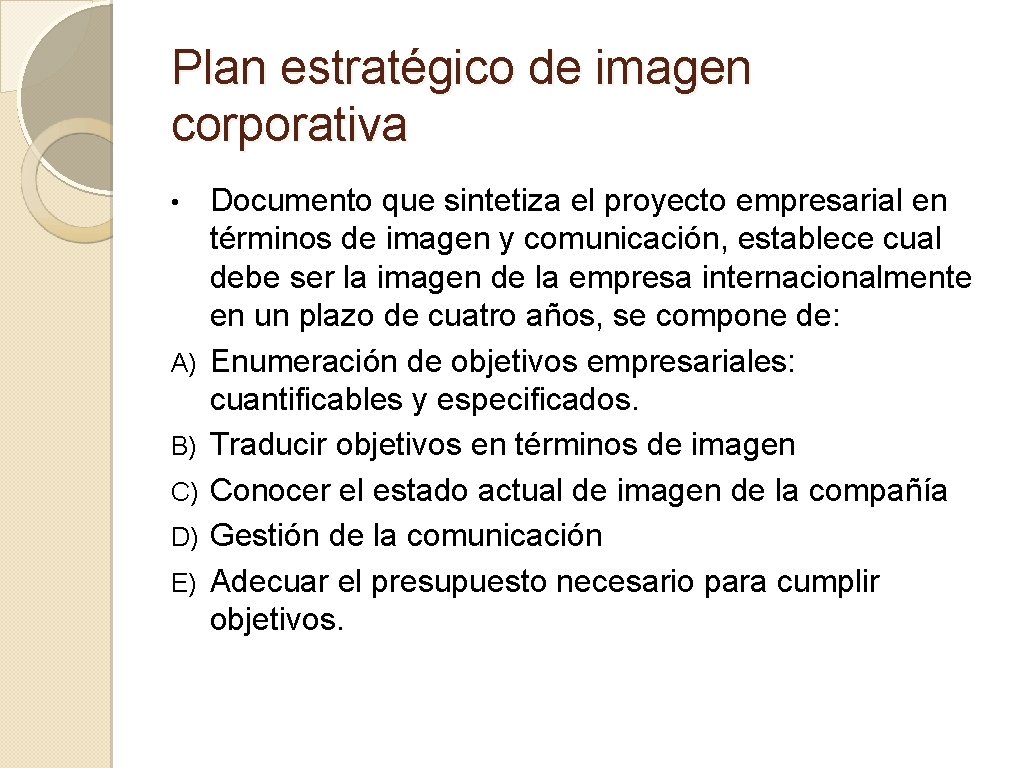 Plan estratégico de imagen corporativa

• Documento que sintetiza el proyecto empresarial en términos de imagen y comunicación, establece cual debe ser la imagen de la empresa internacionalmente en un plazo de cuatro años, se compone de:
A) Enumeración de objetivos empresariales: cuantificables y especificados.
B) Traducir objetivos en términos de imagen
C) Conocer el estado actual de imagen de la compañía
D) Gestión de la comunicación
E) Adecuar el presupuesto necesario para cumplir objetivos.